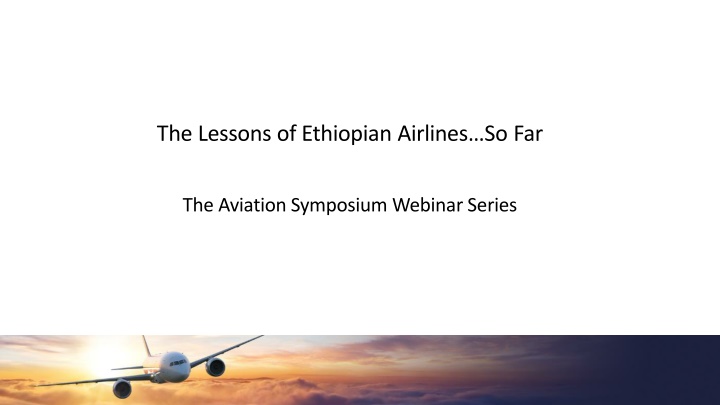 The Lessons of Ethiopian Airlines…So Far

The Aviation Symposium Webinar Series